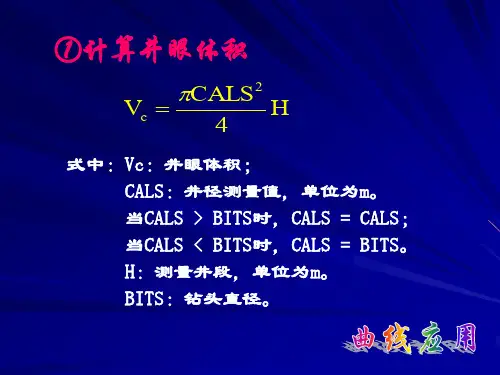 ①计算井眼体积

$V_c = \frac{\pi CALS^2}{4} H$

式中：Vc：井眼体积；
CALS：井径测量值，单位为m。
当CALS > BITS时，CALS = CALS；
当CALS < BITS时，CALS = BITS。
H：测量井段，单位为m。
BITS：钻头直径。

曲线应用